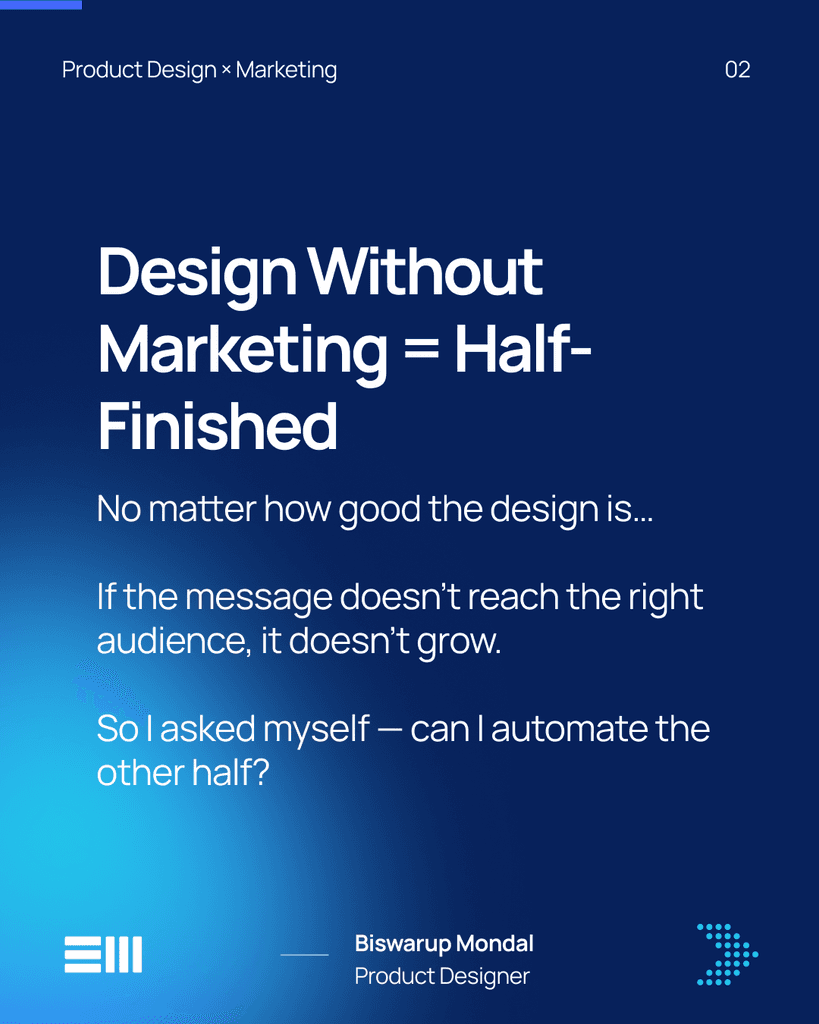 Product Design × Marketing

02

Design Without Marketing = Half-Finished

No matter how good the design is...

If the message doesn't reach the right audience, it doesn't grow.

So I asked myself — can I automate the other half?

Biswarup Mondal
Product Designer